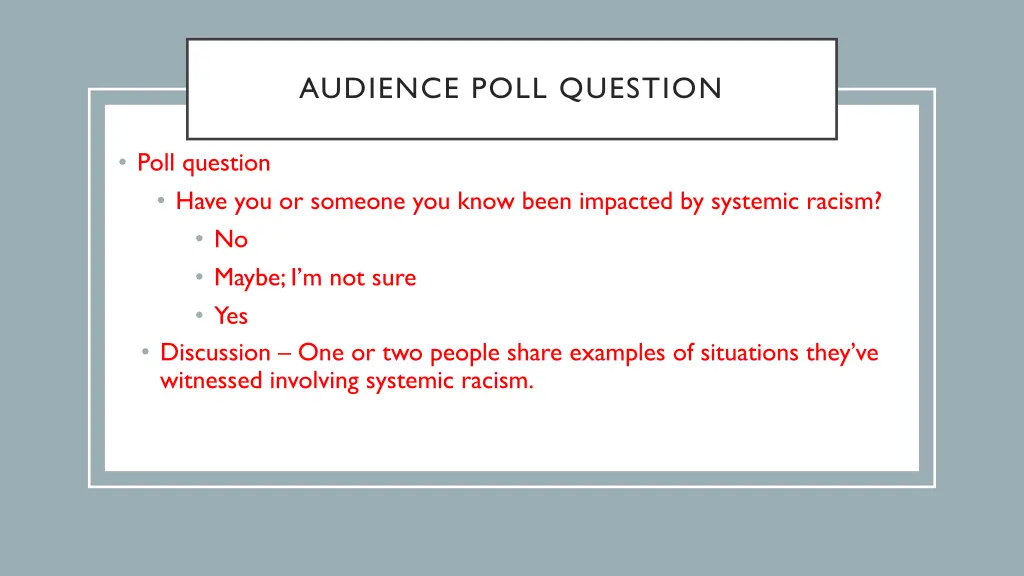 AUDIENCE POLL QUESTION

• Poll question
  • Have you or someone you know been impacted by systemic racism?
    • No
    • Maybe; I'm not sure
    • Yes
• Discussion – One or two people share examples of situations they've witnessed involving systemic racism.